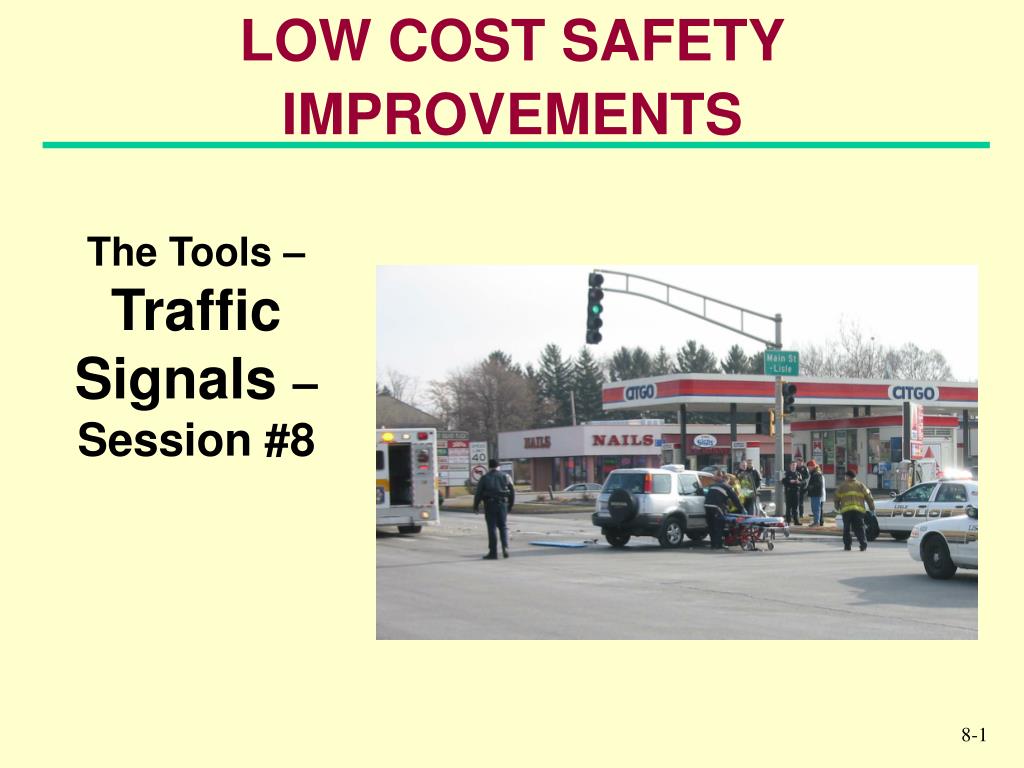 LOW COST SAFETY IMPROVEMENTS

The Tools – Traffic Signals – Session #8

Main St -Lisle

CITGO

CITGO

NAILS

NAILS

40

POLICE

8-1